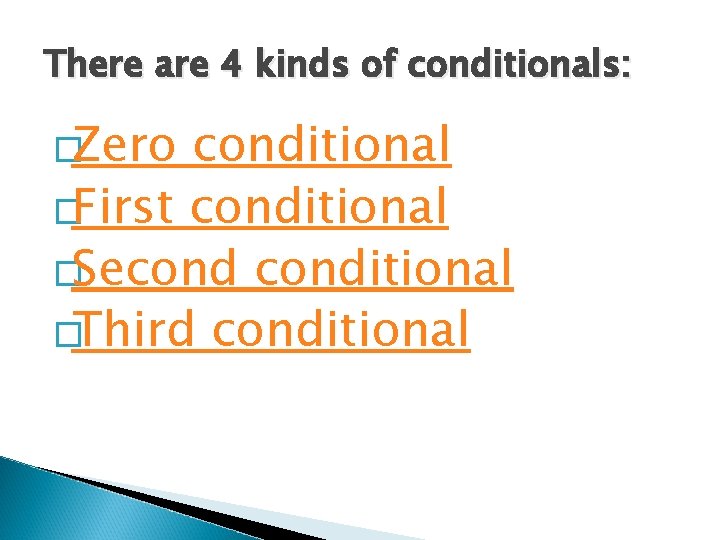 There are 4 kinds of conditionals:

Zero conditional
First conditional
Second conditional
Third conditional